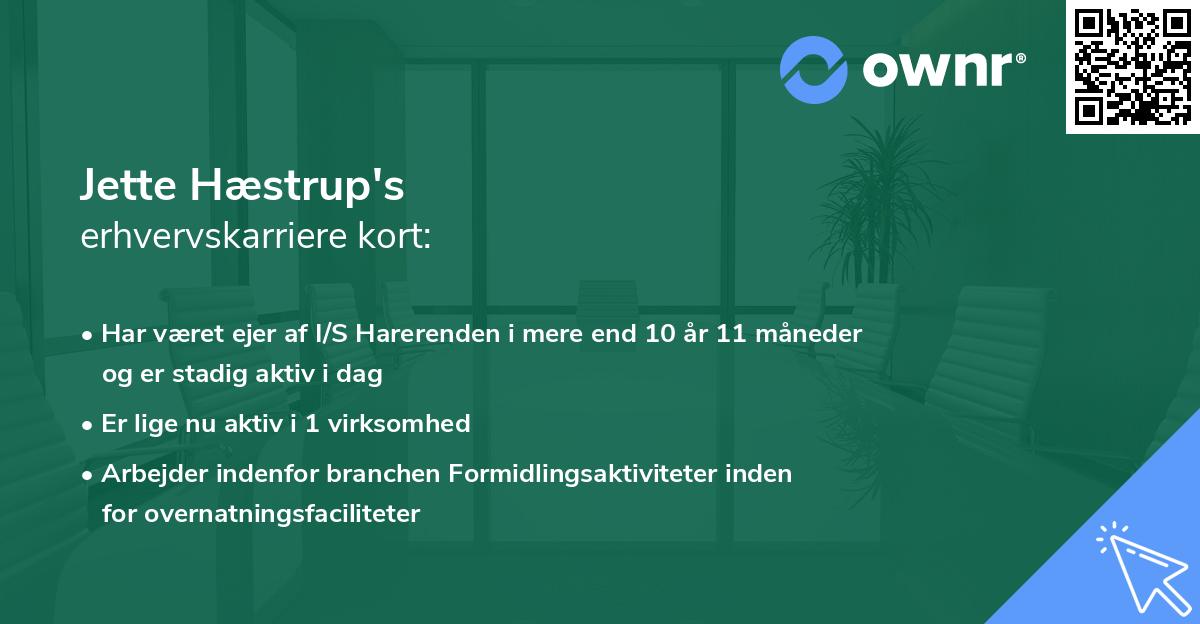 ownr®

Jette Hæstrup's
erhvervskarriere kort:

• Har været ejer af I/S Harerenden i mere end 10 år 11 måneder og er stadig aktiv i dag

• Er lige nu aktiv i 1 virksomhed

• Arbejder indenfor branchen Formidlingsaktiviteter inden for overnatningsfaciliteter